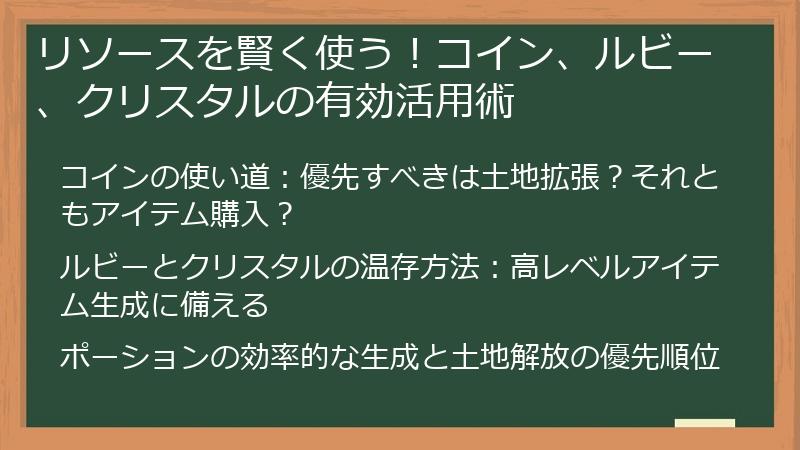 リソースを賢く使う！コイン、ルビー、クリスタルの有効活用術

コインの使い道：優先すべきは土地拡張？それともアイテム購入？

ルビーとクリスタルの温存方法：高レベルアイテム生成に備える

ポーションの効率的な生成と土地解放の優先順位